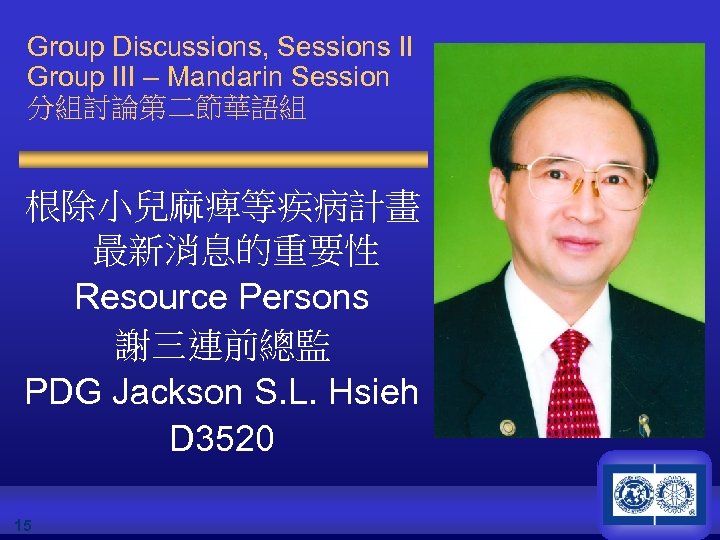 Group Discussions, Sessions II
Group III – Mandarin Session
分組討論第二節華語組

根除小兒麻痺等疾病計畫
最新消息的重要性
Resource Persons
謝三連前總監
PDG Jackson S.L. Hsieh
D3520

15